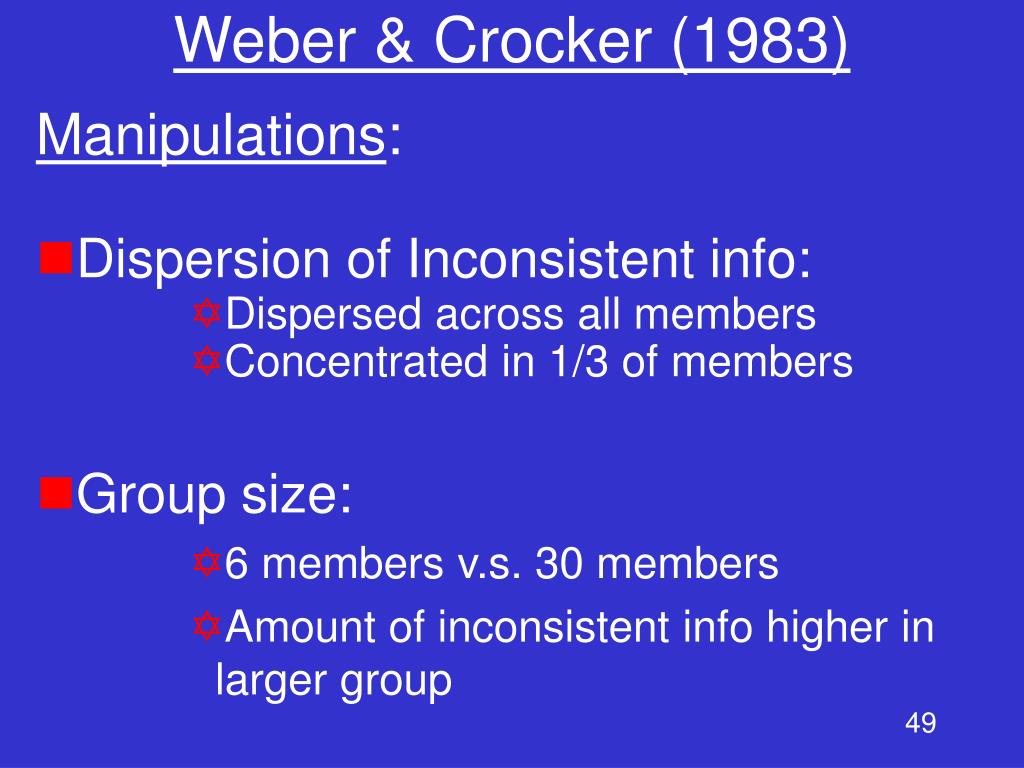 Weber & Crocker (1983)

Manipulations:

Dispersion of Inconsistent info:

Dispersed across all members

Concentrated in 1/3 of members

Group size:

6 members v.s. 30 members

Amount of inconsistent info higher in larger group

49